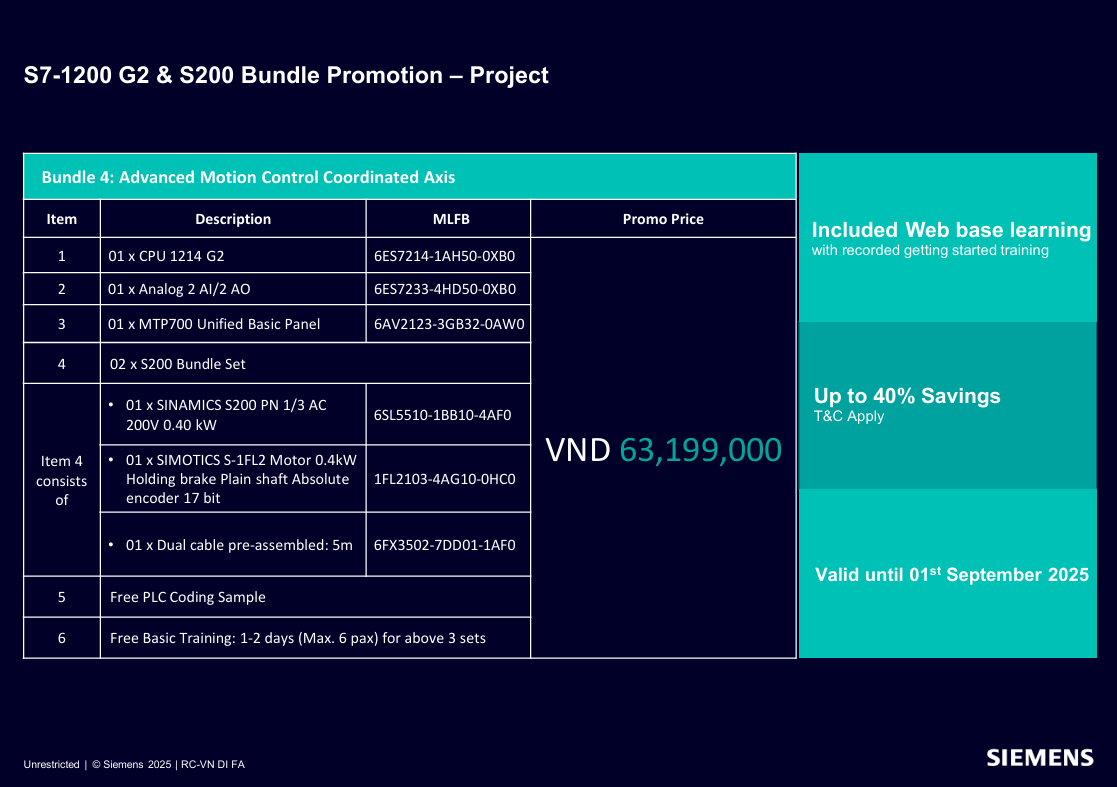 S7-1200 G2 & S200 Bundle Promotion – Project

Bundle 4: Advanced Motion Control Coordinated Axis

| Item | Description | MLFB | Promo Price |
|---|---|---|---|
| 1 | 01 x CPU 1214 G2 | 6ES7214-1AH50-0XB0 | VND 63,199,000 |
| 2 | 01 x Analog 2 AI/2 AO | 6ES7233-4HD50-0XB0 | |
| 3 | 01 x MTP700 Unified Basic Panel | 6AV2123-3GB32-0AW0 | |
| 4 | 02 x S200 Bundle Set | | |
| Item 4 consists of | • 01 x SINAMICS S200 PN 1/3 AC 200V 0.40 kW | 6SL5510-1BB10-4AF0 | |
| | • 01 x SIMOTICS S-1FL2 Motor 0.4kW Holding brake Plain shaft Absolute encoder 17 bit | 1FL2103-4AG10-0HC0 | |
| | • 01 x Dual cable pre-assembled: 5m | 6FX3502-7DD01-1AF0 | |
| 5 | Free PLC Coding Sample | | |
| 6 | Free Basic Training: 1-2 days (Max. 6 pax) for above 3 sets | | |

Included Web base learning
with recorded getting started training

Up to 40% Savings
T&C Apply

Valid until 01$^{st}$ September 2025

Unrestricted | © Siemens 2025 | RC-VN DI FA

SIEMENS